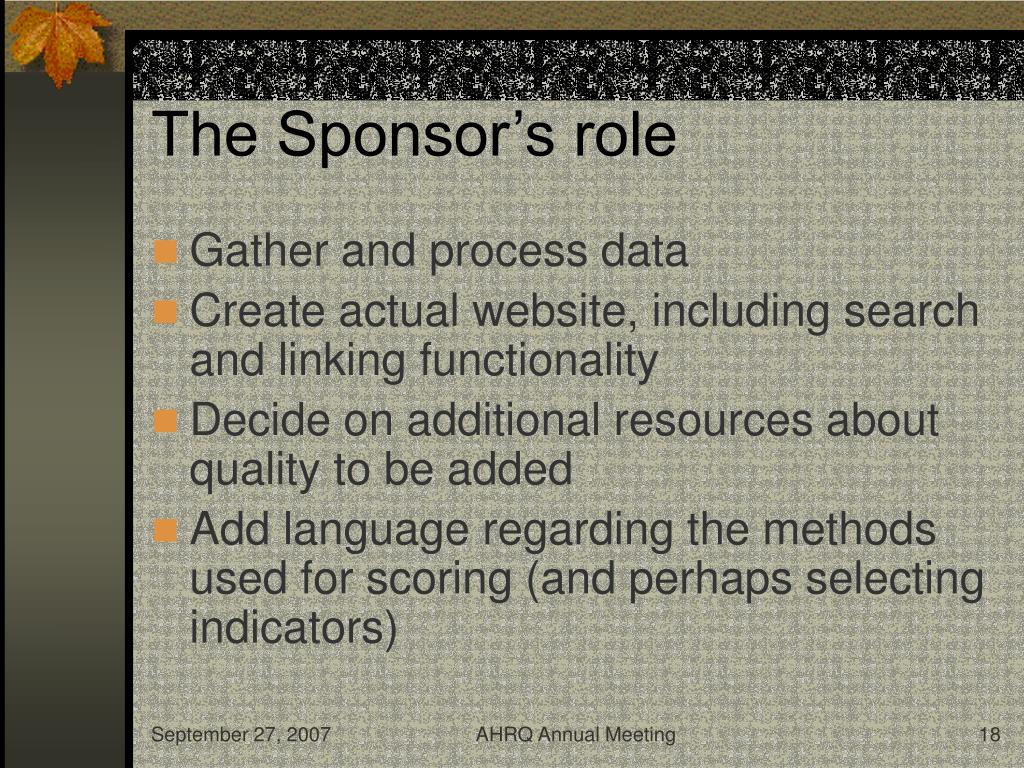 The Sponsor’s role

Gather and process data
Create actual website, including search and linking functionality
Decide on additional resources about quality to be added
Add language regarding the methods used for scoring (and perhaps selecting indicators)

September 27, 2007
AHRQ Annual Meeting
18